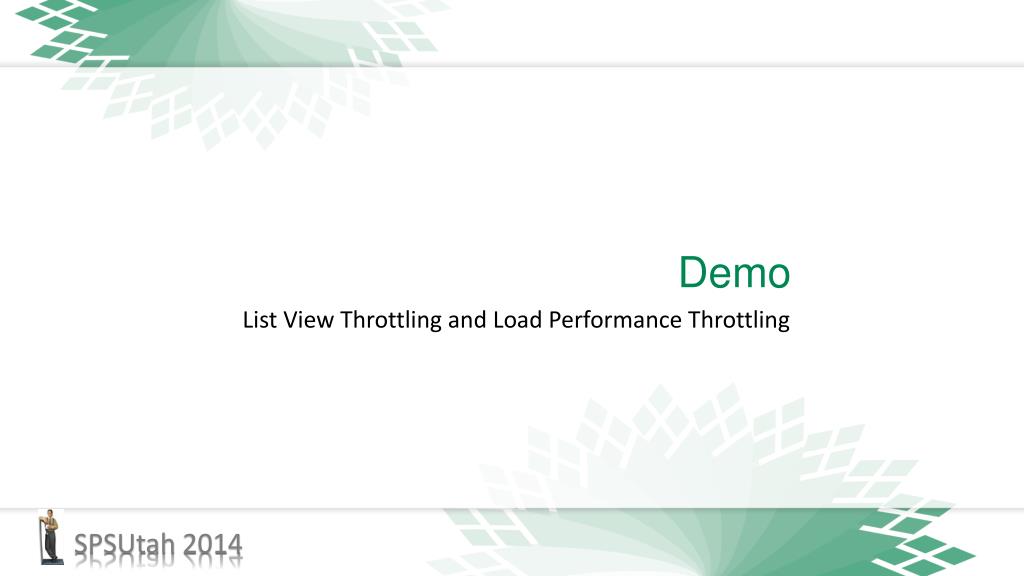 Demo

List View Throttling and Load Performance Throttling

SPSUtah 2014